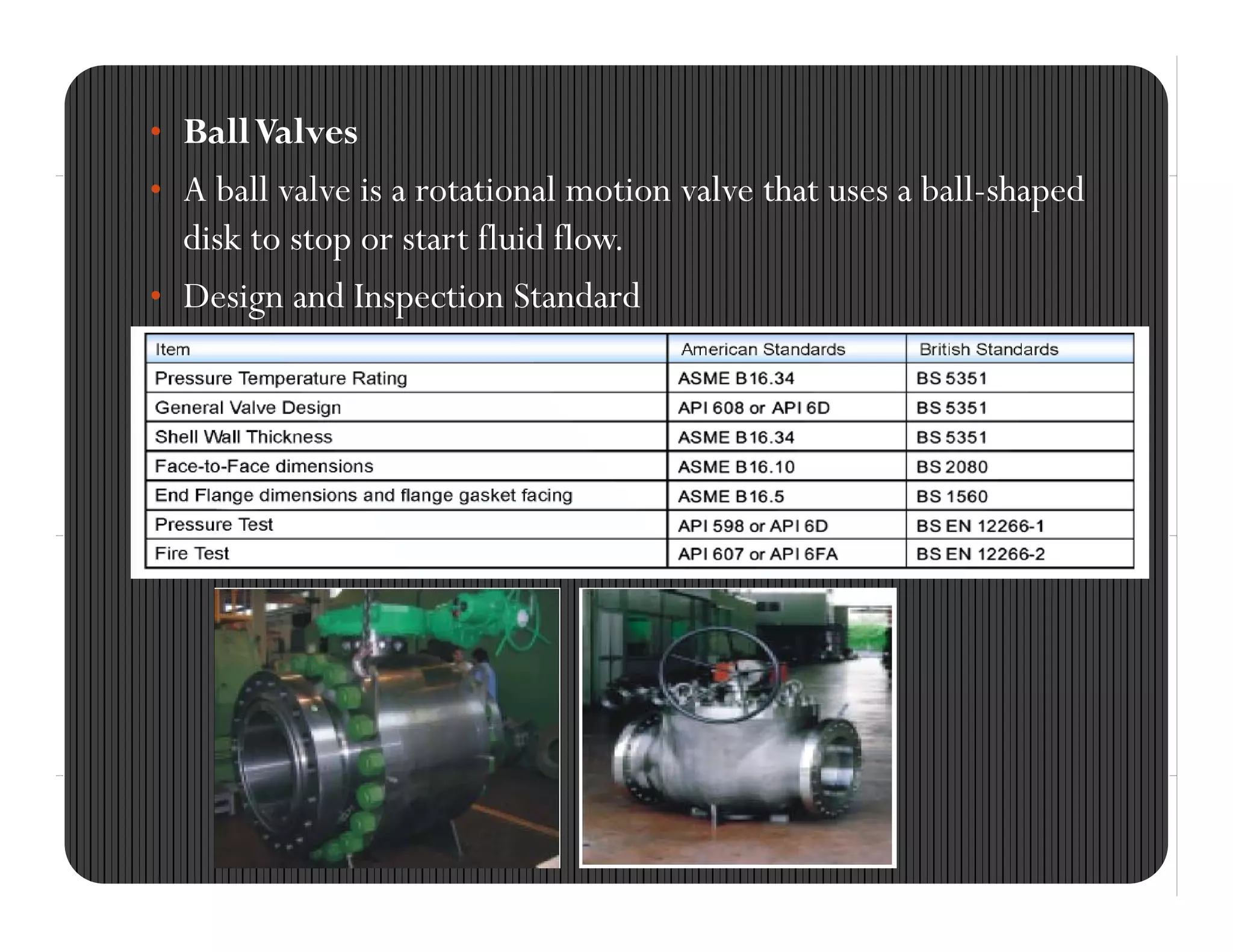 • Ball Valves
• A ball valve is a rotational motion valve that uses a ball-shaped disk to stop or start fluid flow.
• Design and Inspection Standard

| Item | American Standards | British Standards |
|---|---|---|
| Pressure Temperature Rating | ASME B16.34 | BS 5351 |
| General Valve Design | API 608 or API 6D | BS 5351 |
| Shell Wall Thickness | ASME B16.34 | BS 5351 |
| Face-to-Face dimensions | ASME B16.10 | BS 2080 |
| End Flange dimensions and flange gasket facing | ASME B16.5 | BS 1560 |
| Pressure Test | API 598 or API 6D | BS EN 12266-1 |
| Fire Test | API 607 or API 6FA | BS EN 12266-2 |